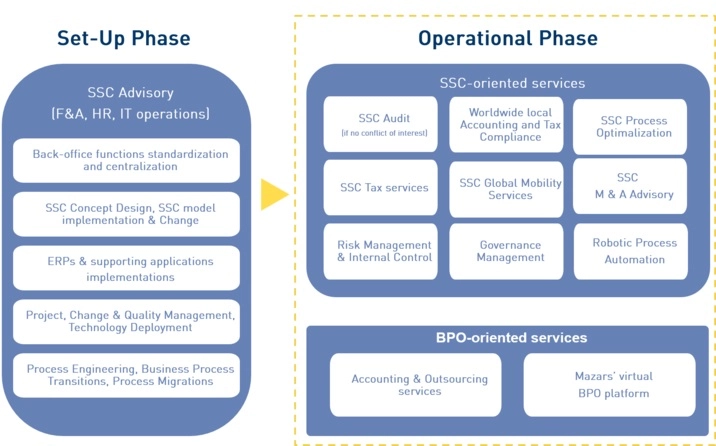 Set-Up Phase

SSC Advisory
(F&A, HR, IT operations)

Back-office functions standardization and centralization

SSC Concept Design, SSC model implementation & Change

ERPs & supporting applications implementations

Project, Change & Quality Management, Technology Deployment

Process Engineering, Business Process Transitions, Process Migrations

Operational Phase

SSC-oriented services

SSC Audit
(if no conflict of interest)

Worldwide local Accounting and Tax Compliance

SSC Process Optimalization

SSC Tax services

SSC Global Mobility Services

SSC
M & A Advisory

Risk Management & Internal Control

Governance Management

Robotic Process Automation

BPO-oriented services

Accounting & Outsourcing services

Mazars' virtual BPO platform